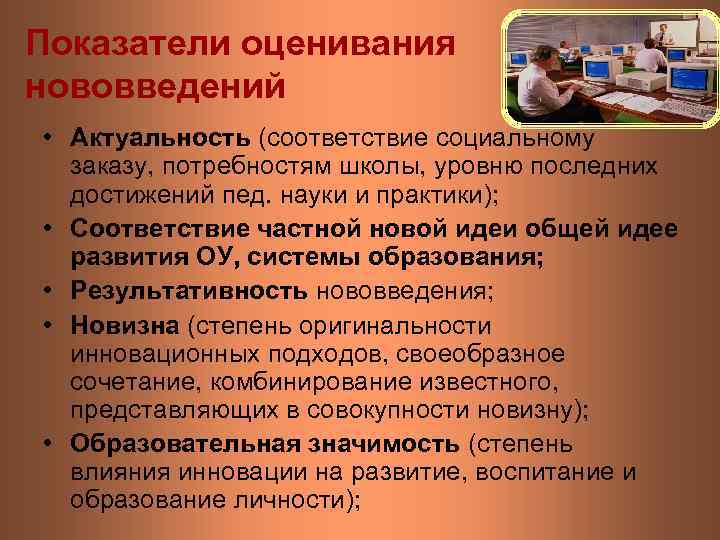 Показатели оценивания нововведений

• Актуальность (соответствие социальному заказу, потребностям школы, уровню последних достижений пед. науки и практики);
• Соответствие частной новой идеи общей идее развития ОУ, системы образования;
• Результативность нововведения;
• Новизна (степень оригинальности инновационных подходов, своеобразное сочетание, комбинирование известного, представляющих в совокупности новизну);
• Образовательная значимость (степень влияния инновации на развитие, воспитание и образование личности);